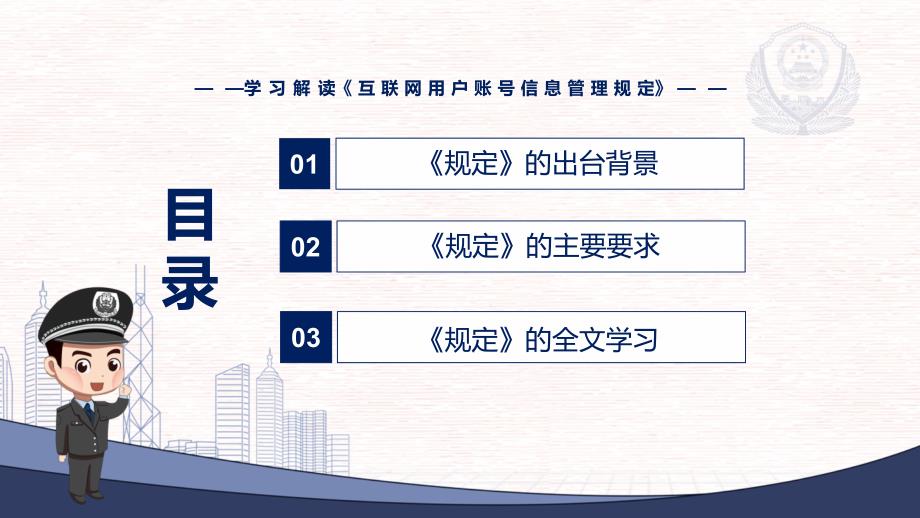 — —学习解读《互联网用户账号信息管理规定》— —

目录

01 《规定》的出台背景

02 《规定》的主要要求

03 《规定》的全文学习